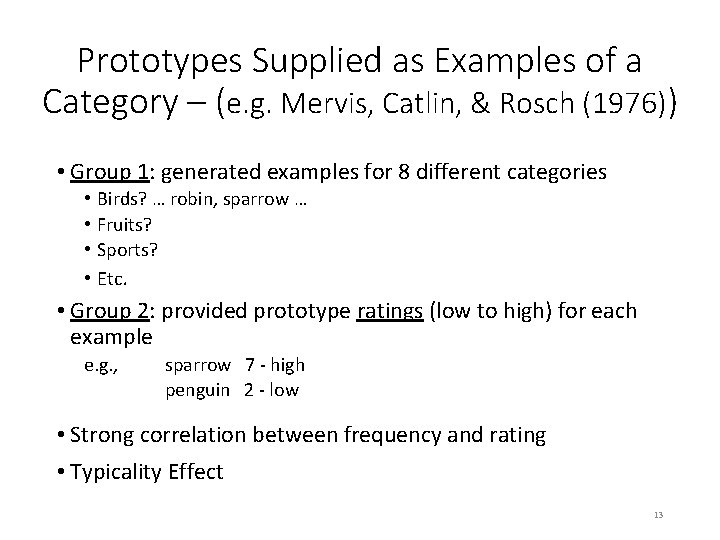 Prototypes Supplied as Examples of a Category – (e.g. Mervis, Catlin, & Rosch (1976))

• Group 1: generated examples for 8 different categories
  • Birds? … robin, sparrow …
  • Fruits?
  • Sports?
  • Etc.
• Group 2: provided prototype ratings (low to high) for each example
  e.g., sparrow 7 - high
  penguin 2 - low
• Strong correlation between frequency and rating
• Typicality Effect

13